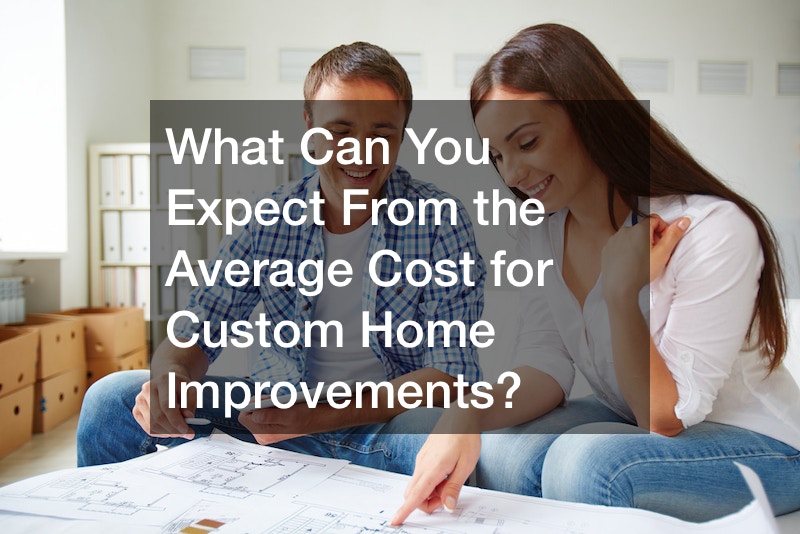 What Can You Expect From the Average Cost for Custom Home Improvements?